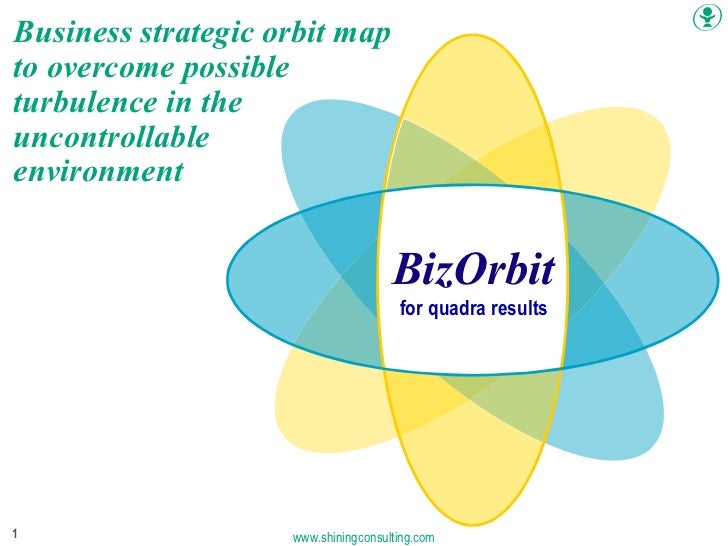 Business strategic orbit map to overcome possible turbulence in the uncontrollable environment

BizOrbit
for quadra results

1

www.shiningconsulting.com